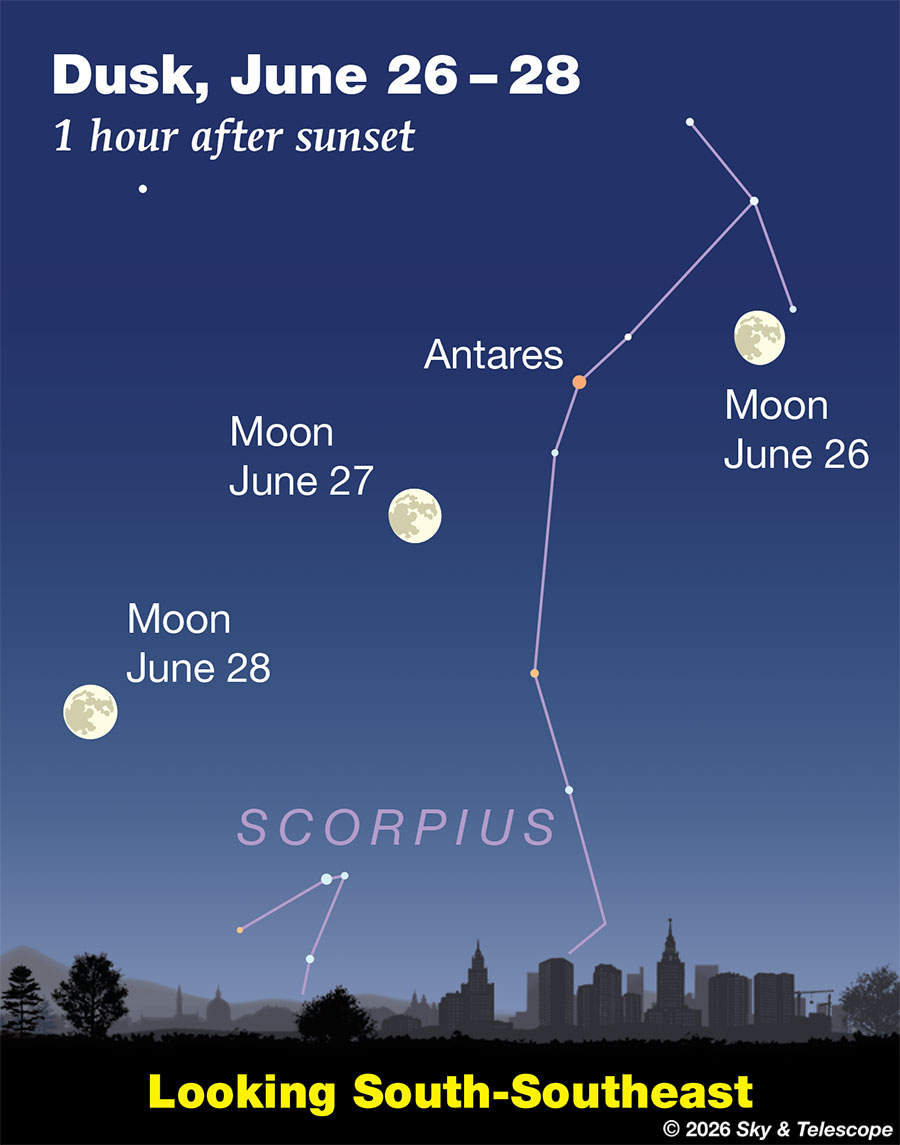 Dusk, June 26 – 28
1 hour after sunset

Antares

Moon
June 26

Moon
June 27

Moon
June 28

SCORPIUS

Looking South-Southeast
© 2026 Sky & Telescope